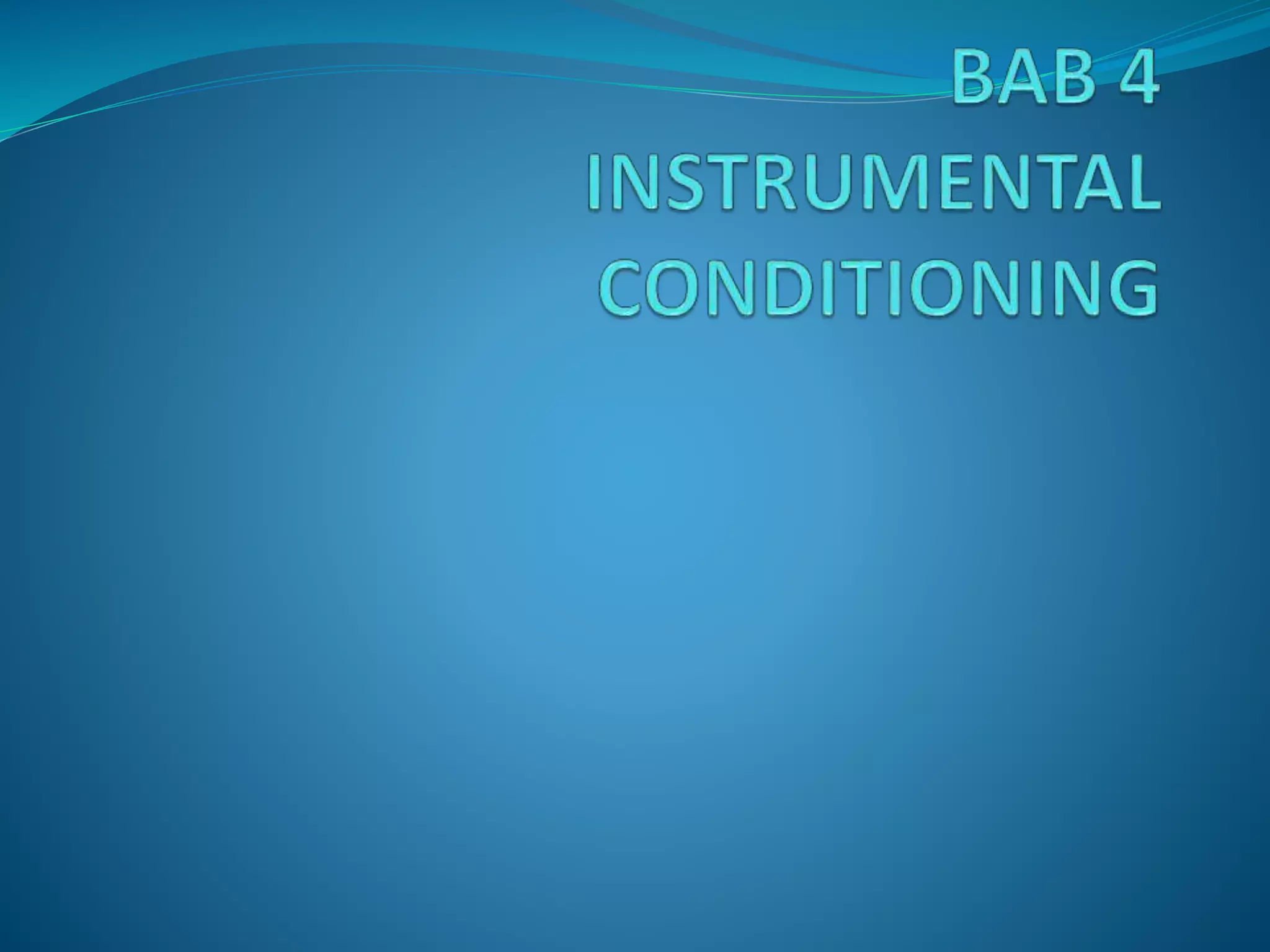 BAB 4
INSTRUMENTAL CONDITIONING